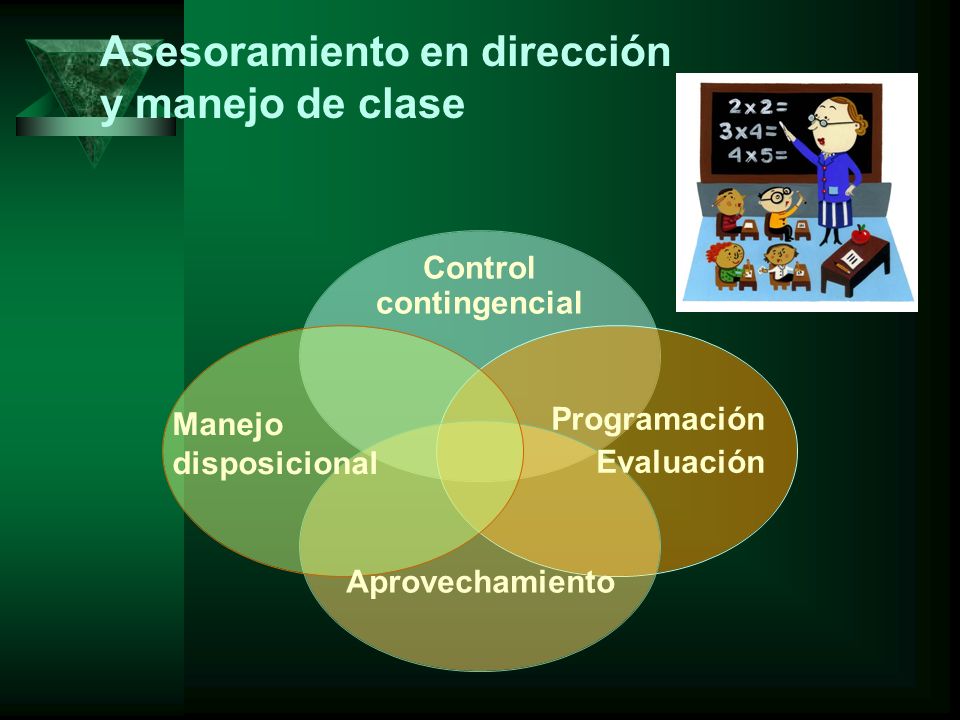 Asesoramiento en dirección y manejo de clase

2x2=
3x4=
4x5=

Control contingencial

Manejo disposicional

Programación Evaluación

Aprovechamiento